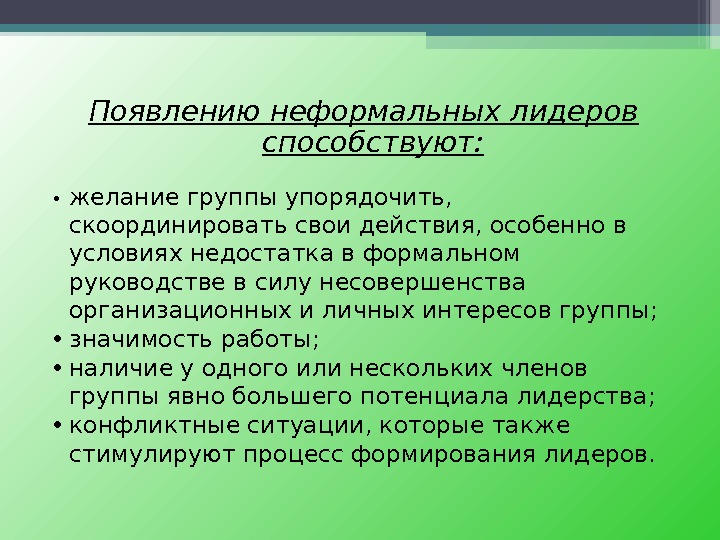 Появлению неформальных лидеров способствуют:

• желание группы упорядочить, скоординировать свои действия, особенно в условиях недостатка в формальном руководстве в силу несовершенства организационных и личных интересов группы;
• значимость работы;
• наличие у одного или нескольких членов группы явно большего потенциала лидерства;
• конфликтные ситуации, которые также стимулируют процесс формирования лидеров.